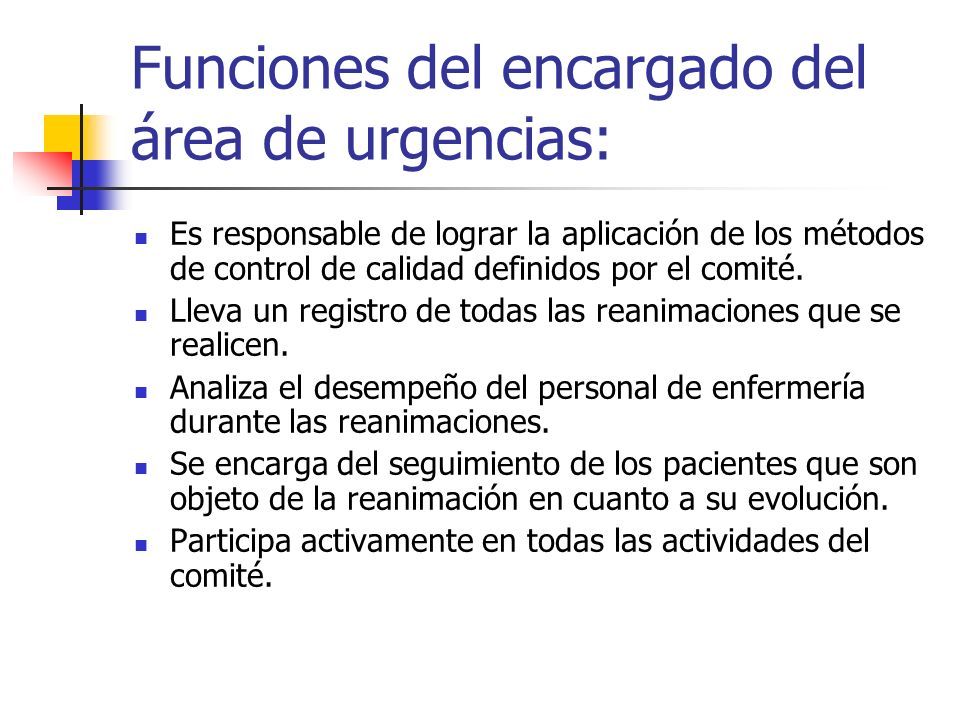 Funciones del encargado del área de urgencias:

- Es responsable de lograr la aplicación de los métodos de control de calidad definidos por el comité.
- Lleva un registro de todas las reanimaciones que se realicen.
- Analiza el desempeño del personal de enfermería durante las reanimaciones.
- Se encarga del seguimiento de los pacientes que son objeto de la reanimación en cuanto a su evolución.
- Participa activamente en todas las actividades del comité.